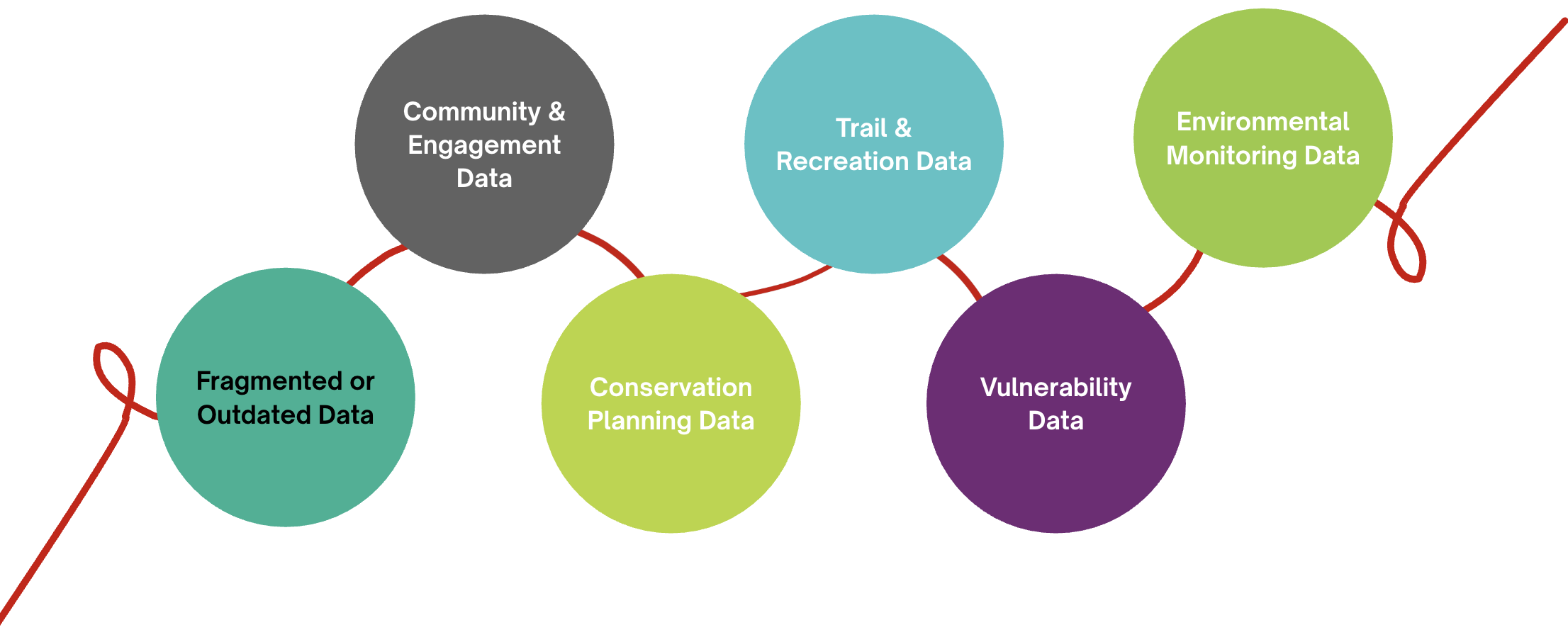 Fragmented or Outdated Data

Community & Engagement Data

Conservation Planning Data

Trail & Recreation Data

Vulnerability Data

Environmental Monitoring Data